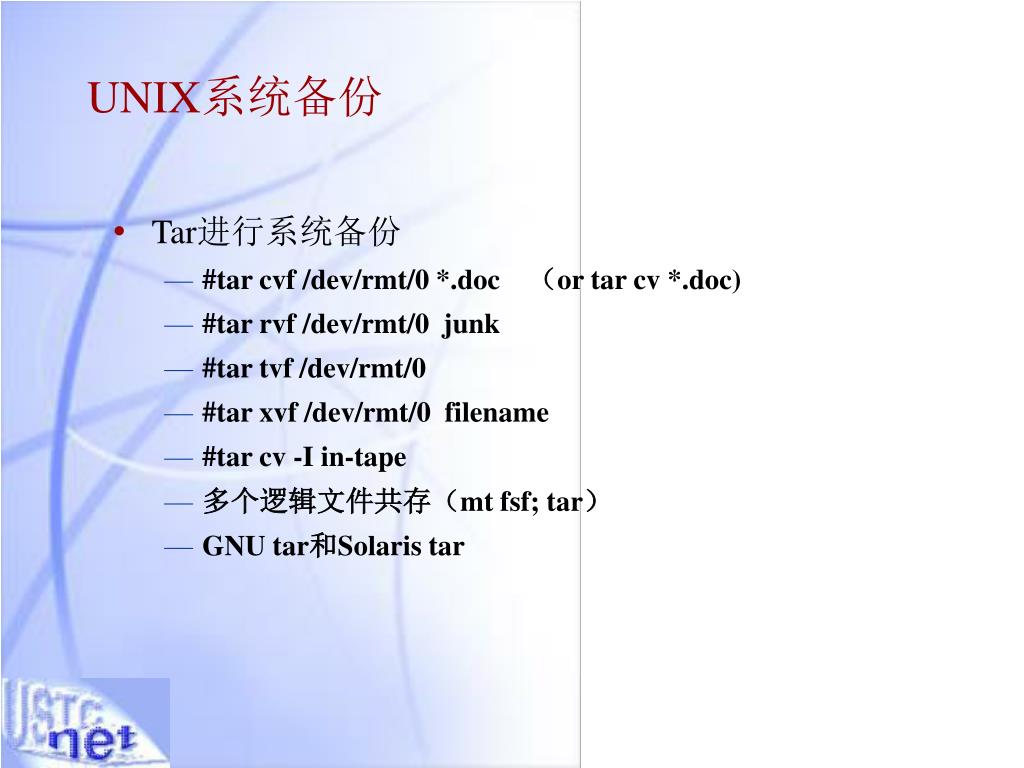 UNIX系统备份

• Tar进行系统备份
— #tar cvf /dev/rmt/0 *.doc （or tar cv *.doc)
— #tar rvf /dev/rmt/0 junk
— #tar tvf /dev/rmt/0
— #tar xvf /dev/rmt/0 filename
— #tar cv -I in-tape
— 多个逻辑文件共存（mt fsf; tar）
— GNU tar和Solaris tar

USTC net